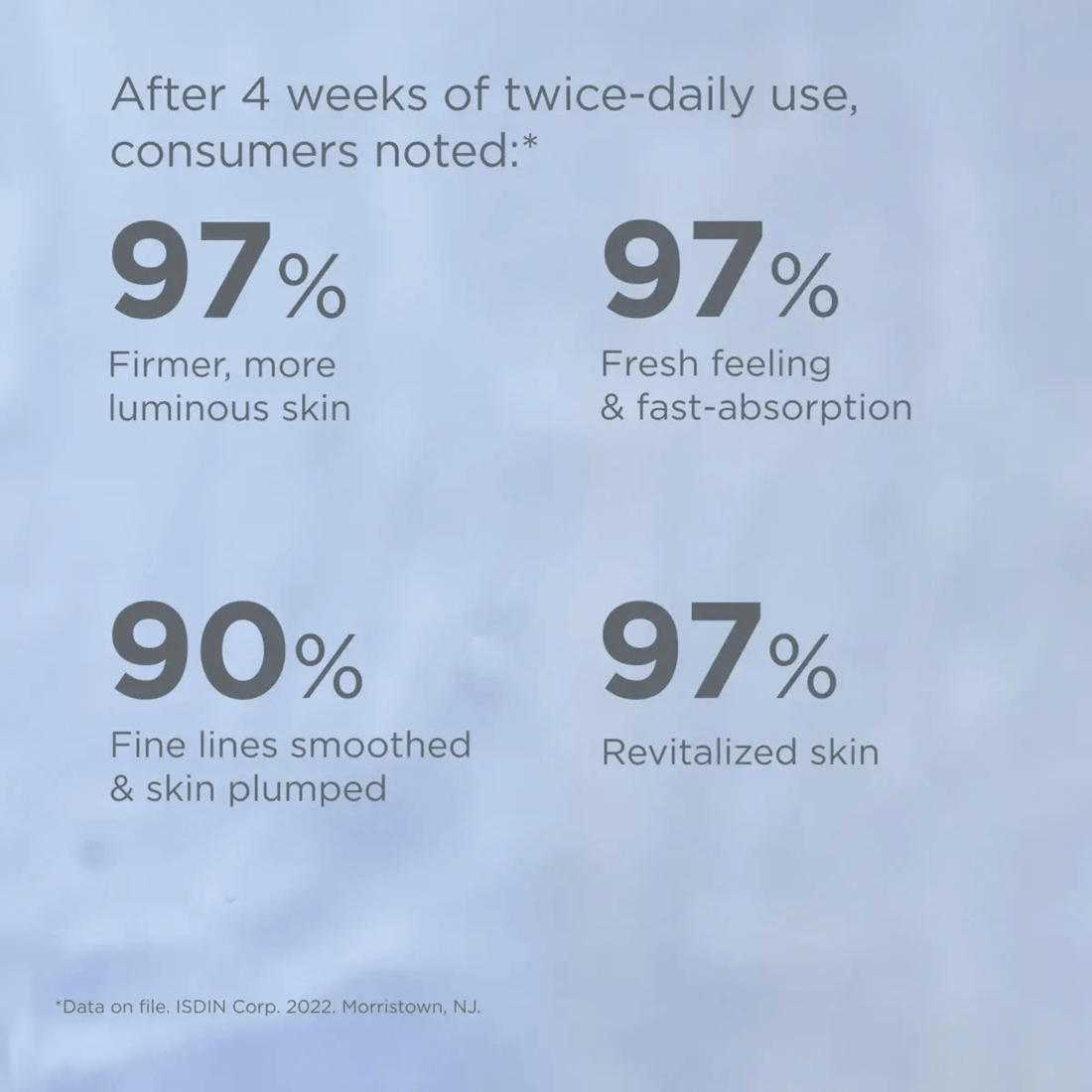 After 4 weeks of twice-daily use, consumers noted:*

97%
Firmer, more
luminous skin

97%
Fresh feeling
& fast-absorption

90%
Fine lines smoothed
& skin plumped

97%
Revitalized skin

*Data on file. ISDIN Corp. 2022. Morristown, NJ.